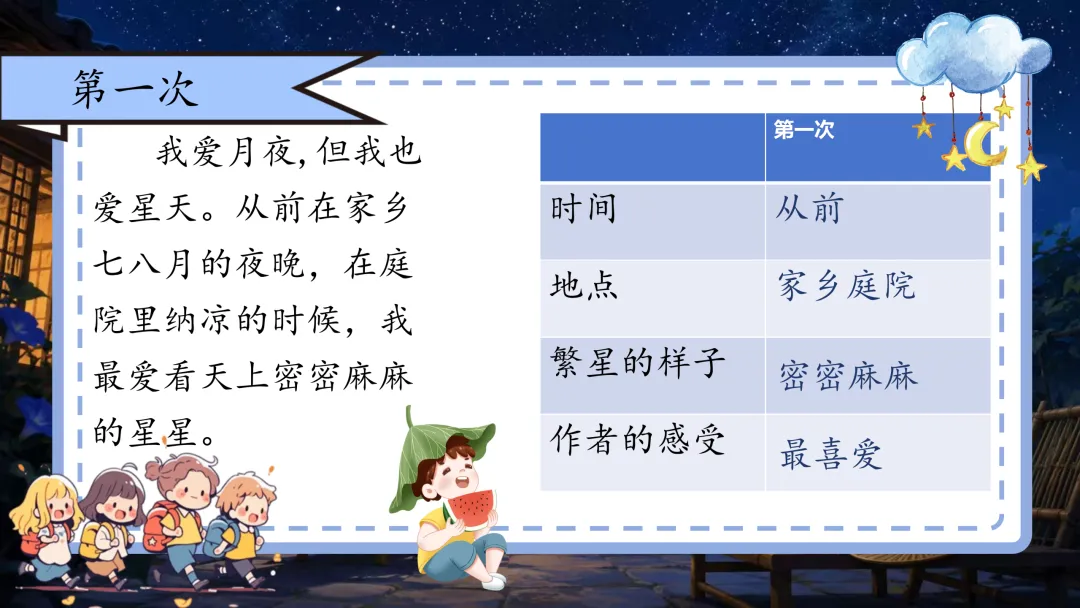 第一次

我爱月夜，但我也爱星天。从前在家乡七八月的夜晚，在庭院里纳凉的时候，我最爱看天上密密麻麻的星星。

| | 第一次 |
|---|---|
| 时间 | 从前 |
| 地点 | 家乡庭院 |
| 繁星的样子 | 密密麻麻 |
| 作者的感受 | 最喜爱 |